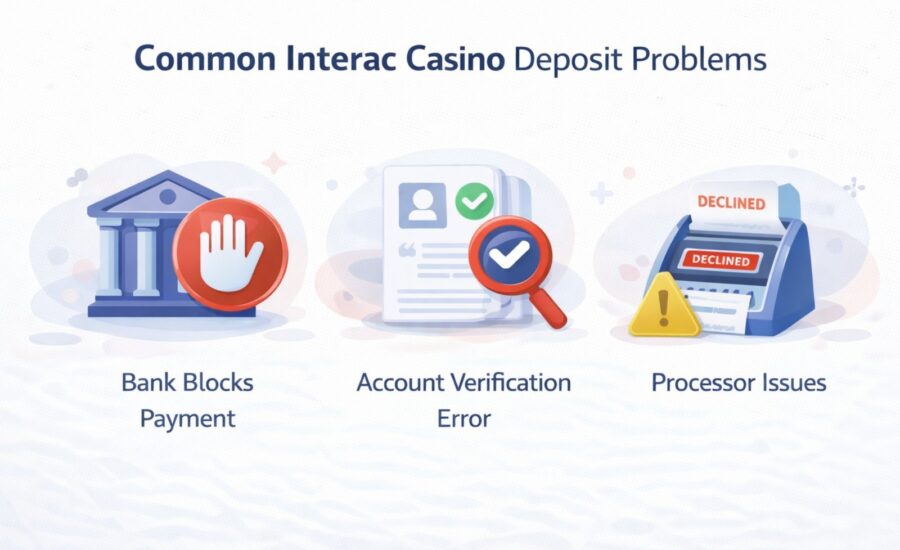 Common Interac Casino Deposit Problems

DECLINED

DECLINED

Bank Blocks Payment

Account Verification Error

Processor Issues